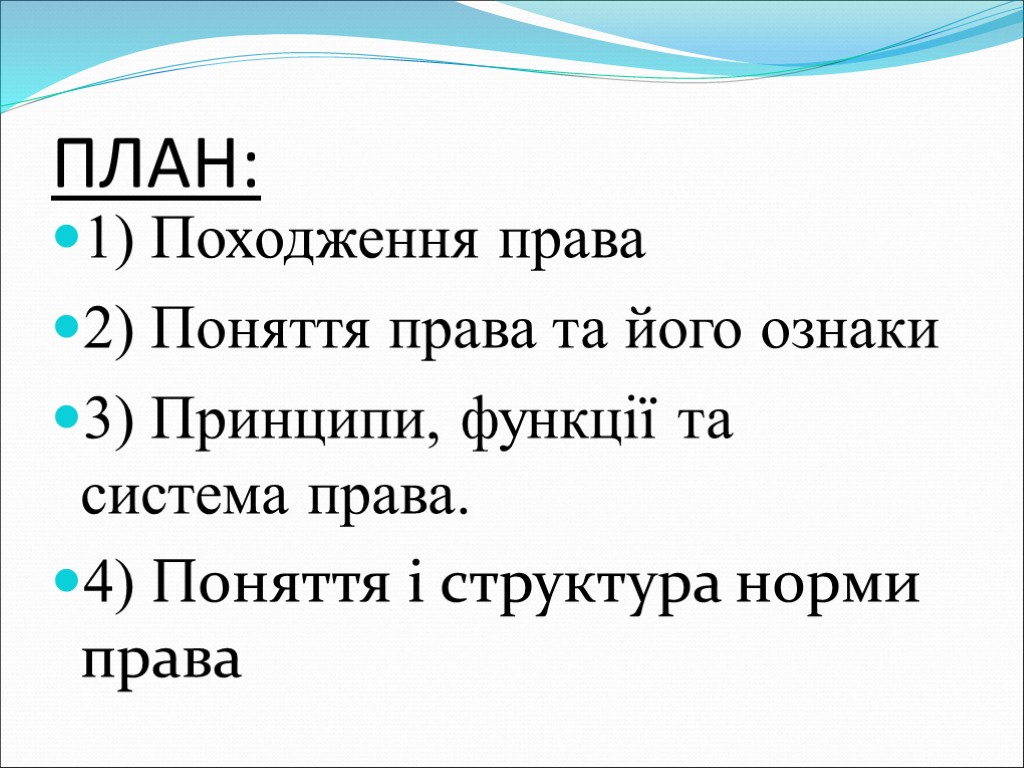 ПЛАН:

1) Походження права

2) Поняття права та його ознаки

3) Принципи, функції та система права.

4) Поняття і структура норми права